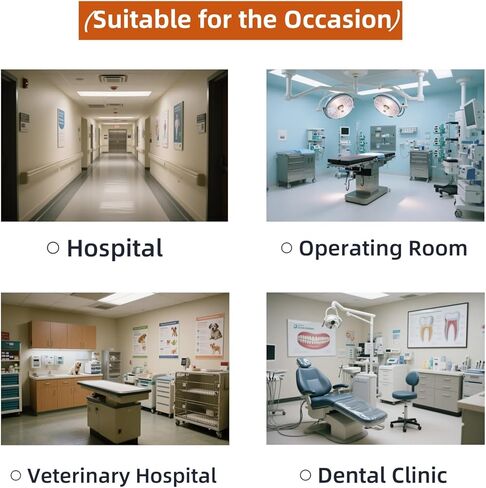 (Suitable for the Occasion)

○ Hospital

○ Operating Room

○ Veterinary Hospital

○ Dental Clinic